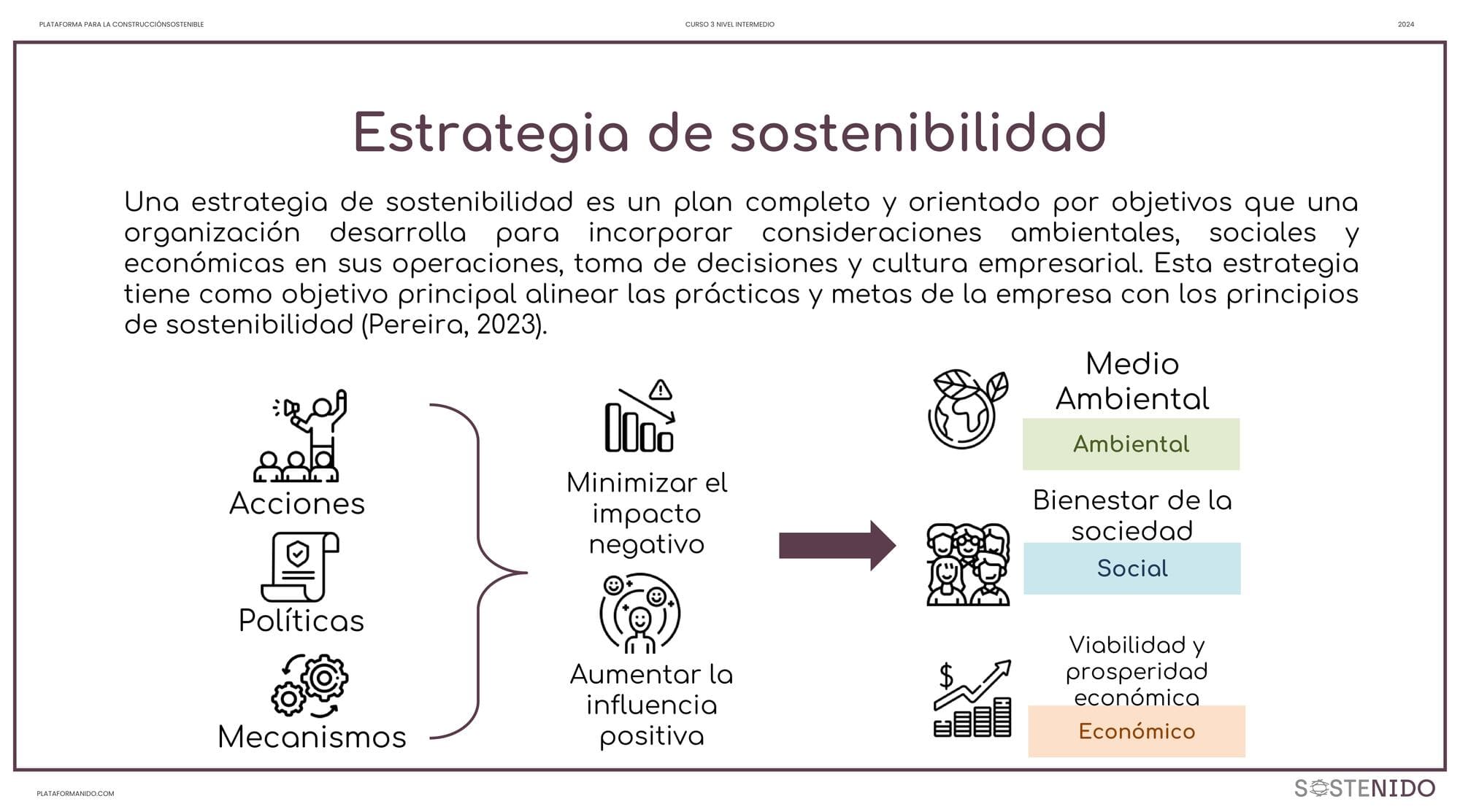 PLATAFORMA PARA LA CONSTRUCCIÓNSOSTENIBLE

CURSO 3 NIVEL INTERMEDIO

2024

Estrategia de sostenibilidad

Una estrategia de sostenibilidad es un plan completo y orientado por objetivos que una organización desarrolla para incorporar consideraciones ambientales, sociales y económicas en sus operaciones, toma de decisiones y cultura empresarial. Esta estrategia tiene como objetivo principal alinear las prácticas y metas de la empresa con los principios de sostenibilidad (Pereira, 2023).

Acciones

Políticas

Mecanismos

Minimizar el impacto negativo

Aumentar la influencia positiva

Medio Ambiental

Ambiental

Bienestar de la sociedad

Social

Viabilidad y prosperidad económica

Económico

PLATAFORMANIDO.COM

SOSTENIDO